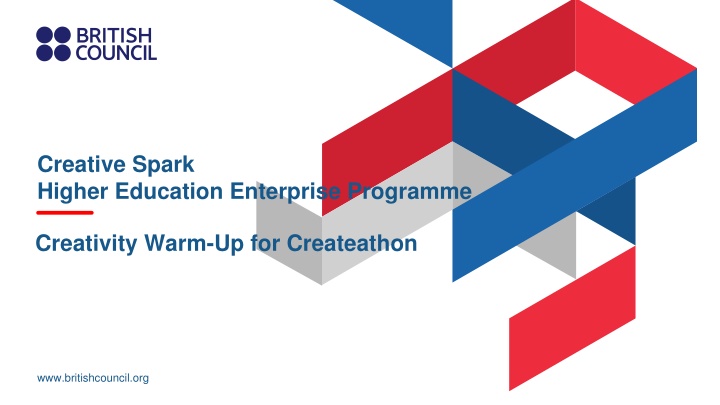 BRITISH COUNCIL

Creative Spark
Higher Education Enterprise Programme

Creativity Warm-Up for Createathon

www.britishcouncil.org